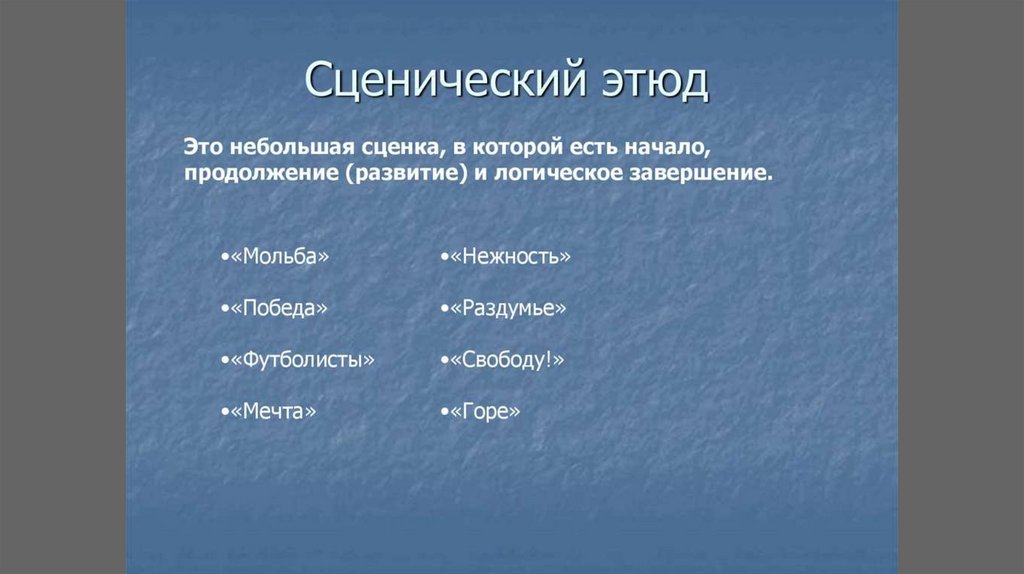 Сценический этюд

Это небольшая сценка, в которой есть начало, продолжение (развитие) и логическое завершение.

•«Мольба»

•«Победа»

•«Футболисты»

•«Мечта»

•«Нежность»

•«Раздумье»

•«Свободу!»

•«Горе»